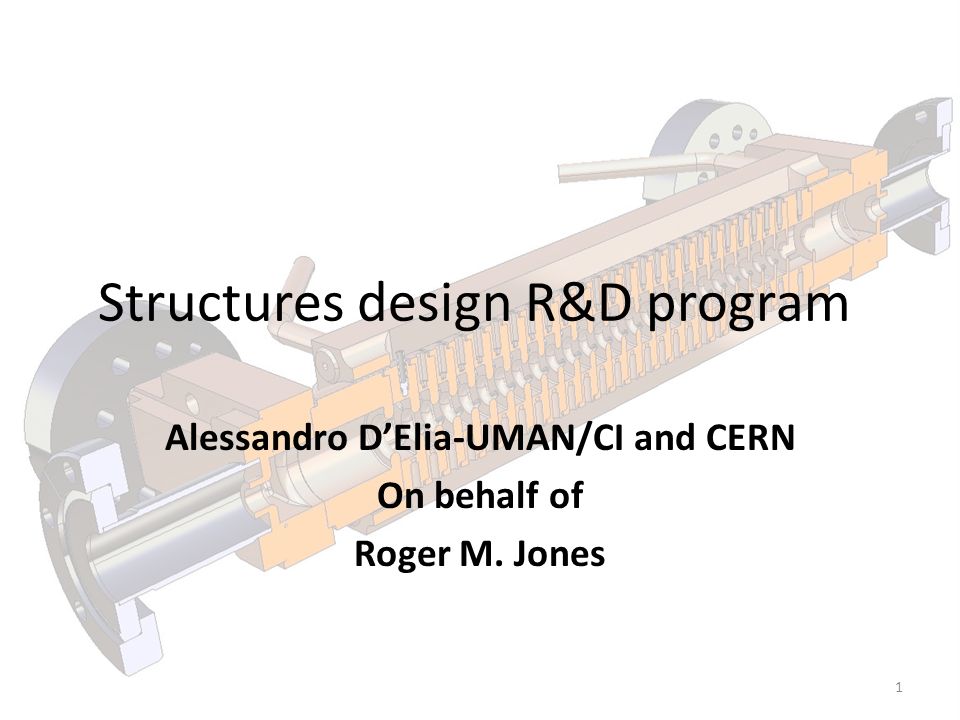 Structures design R&D program

Alessandro D’Elia-UMAN/CI and CERN
On behalf of
Roger M. Jones

1